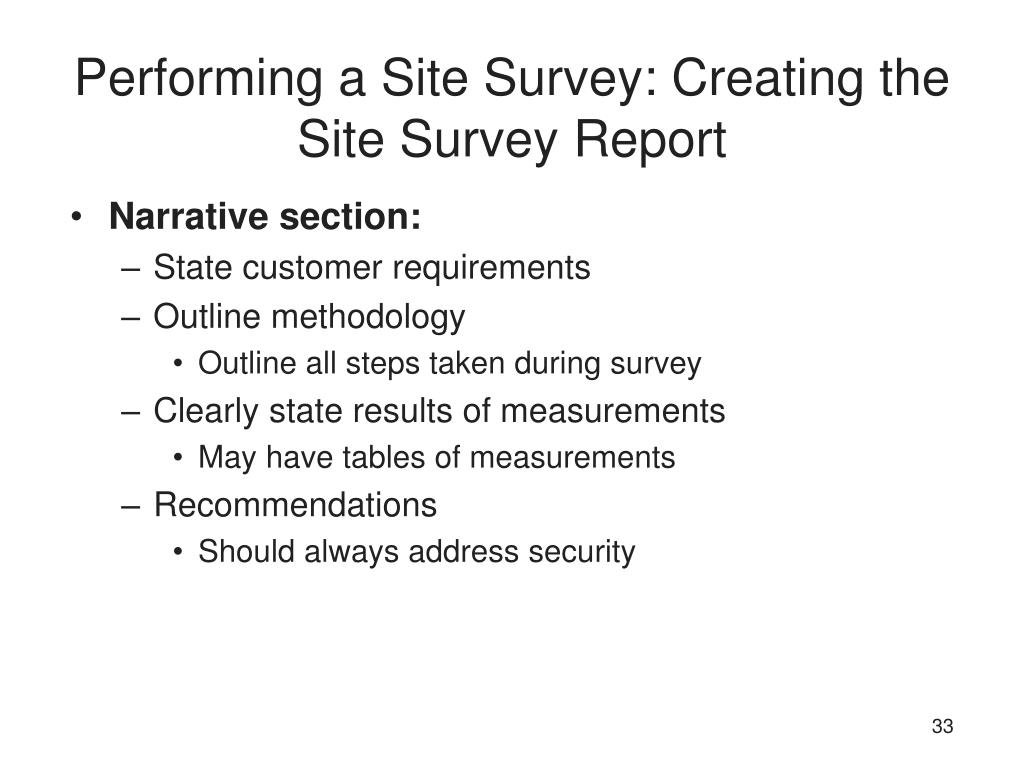 Performing a Site Survey: Creating the Site Survey Report

• Narrative section:
– State customer requirements
– Outline methodology
• Outline all steps taken during survey
– Clearly state results of measurements
• May have tables of measurements
– Recommendations
• Should always address security

33